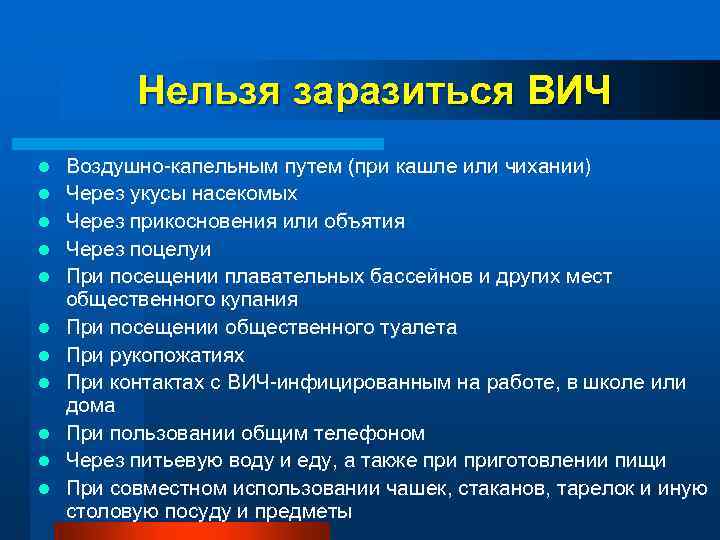 Нельзя заразиться ВИЧ

- Воздушно-капельным путем (при кашле или чихании)
- Через укусы насекомых
- Через прикосновения или объятия
- Через поцелуи
- При посещении плавательных бассейнов и других мест общественного купания
- При посещении общественного туалета
- При рукопожатиях
- При контактах с ВИЧ-инфицированным на работе, в школе или дома
- При пользовании общим телефоном
- Через питьевую воду и еду, а также при приготовлении пищи
- При совместном использовании чашек, стаканов, тарелок и иную столовую посуду и предметы